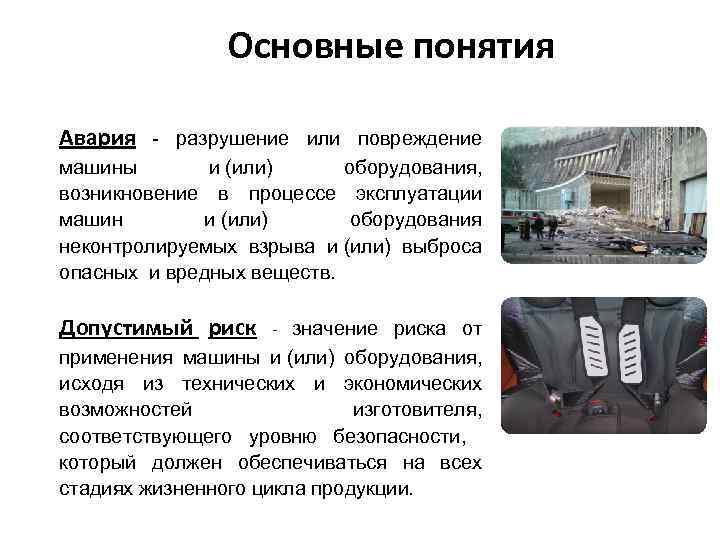 Основные понятия

Авария - разрушение или повреждение машины и (или) оборудования, возникновение в процессе эксплуатации машин и (или) оборудования неконтролируемых взрыва и (или) выброса опасных и вредных веществ.

Допустимый риск - значение риска от применения машины и (или) оборудования, исходя из технических и экономических возможностей изготовителя, соответствующего уровню безопасности, который должен обеспечиваться на всех стадиях жизненного цикла продукции.